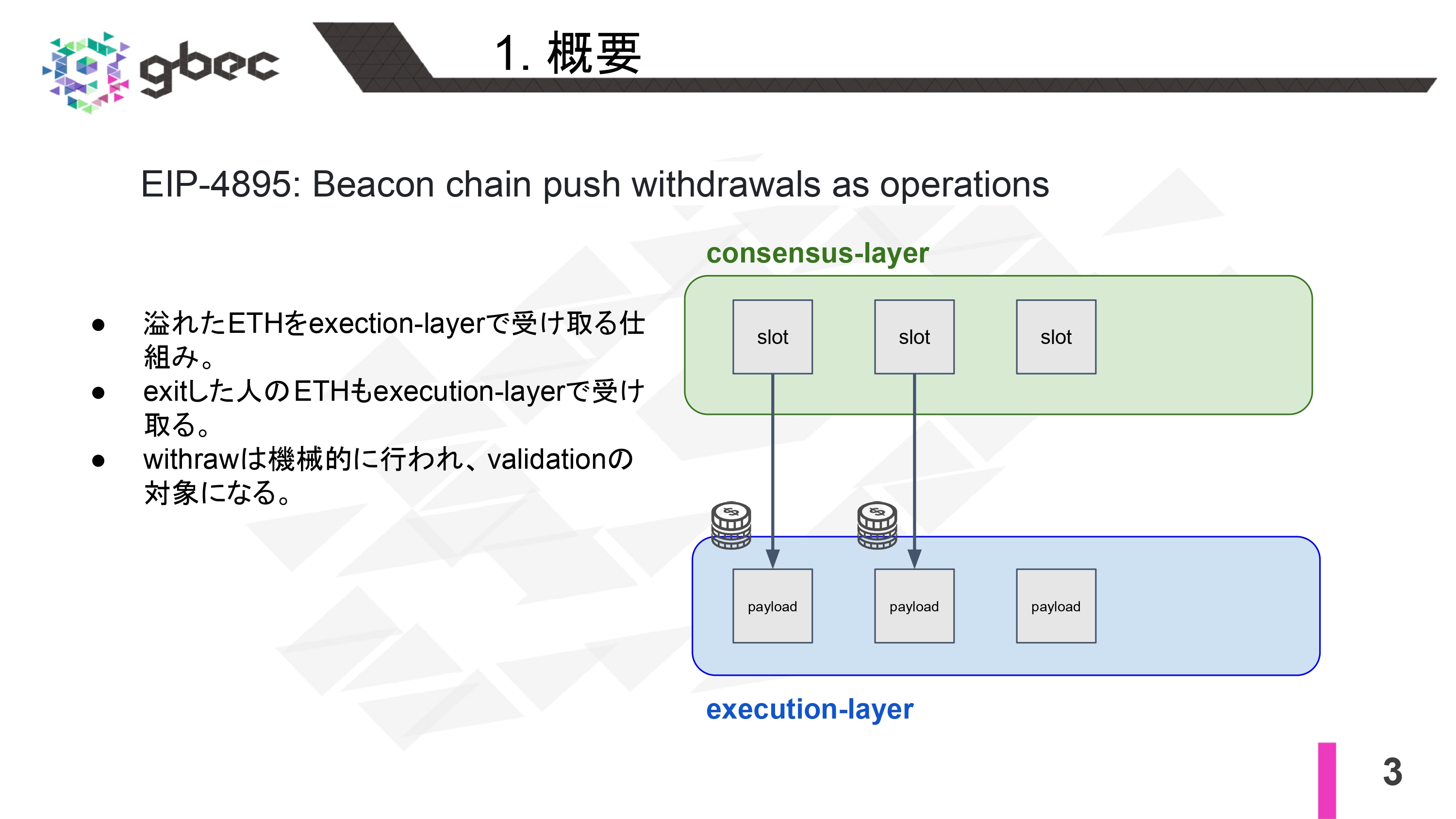 gbec

1. 概要

EIP-4895: Beacon chain push withdrawals as operations

- 溢れたETHをexection-layerで受け取る仕組み。
- exitした人のETHもexecution-layerで受け取る。
- withrawは機械的に行われ、validationの対象になる。

consensus-layer

slot

slot

slot

payload

payload

payload

execution-layer

3